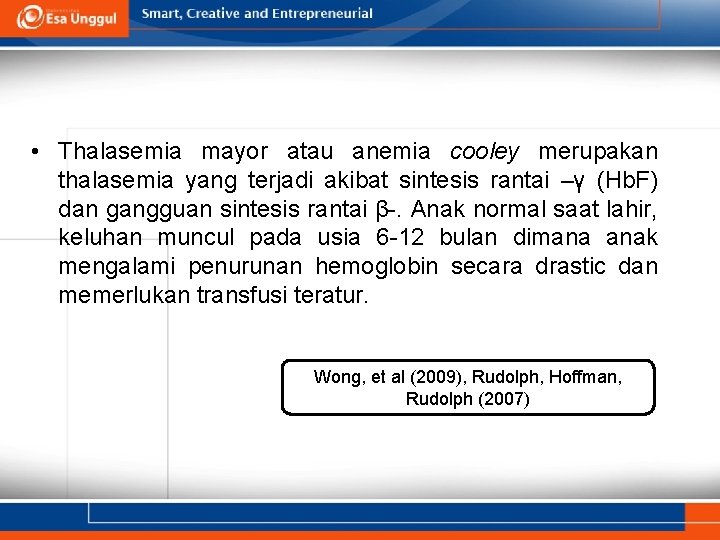 Esa Unggul

Smart, Creative and Entrepreneurial

• Thalasemia mayor atau anemia cooley merupakan thalasemia yang terjadi akibat sintesis rantai –γ (HbF) dan gangguan sintesis rantai β-. Anak normal saat lahir, keluhan muncul pada usia 6-12 bulan dimana anak mengalami penurunan hemoglobin secara drastic dan memerlukan transfusi teratur.

Wong, et al (2009), Rudolph, Hoffman, Rudolph (2007)